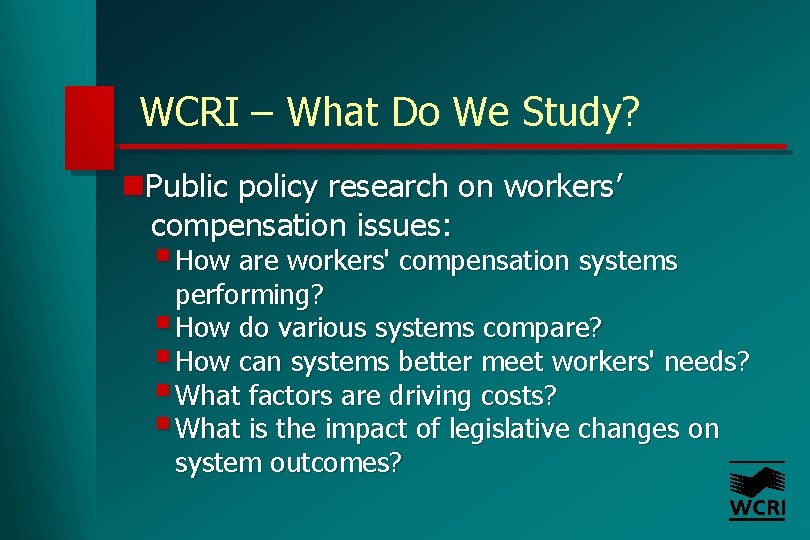 WCRI – What Do We Study?

Public policy research on workers’ compensation issues:

How are workers' compensation systems performing?

How do various systems compare?

How can systems better meet workers' needs?

What factors are driving costs?

What is the impact of legislative changes on system outcomes?

WCRI